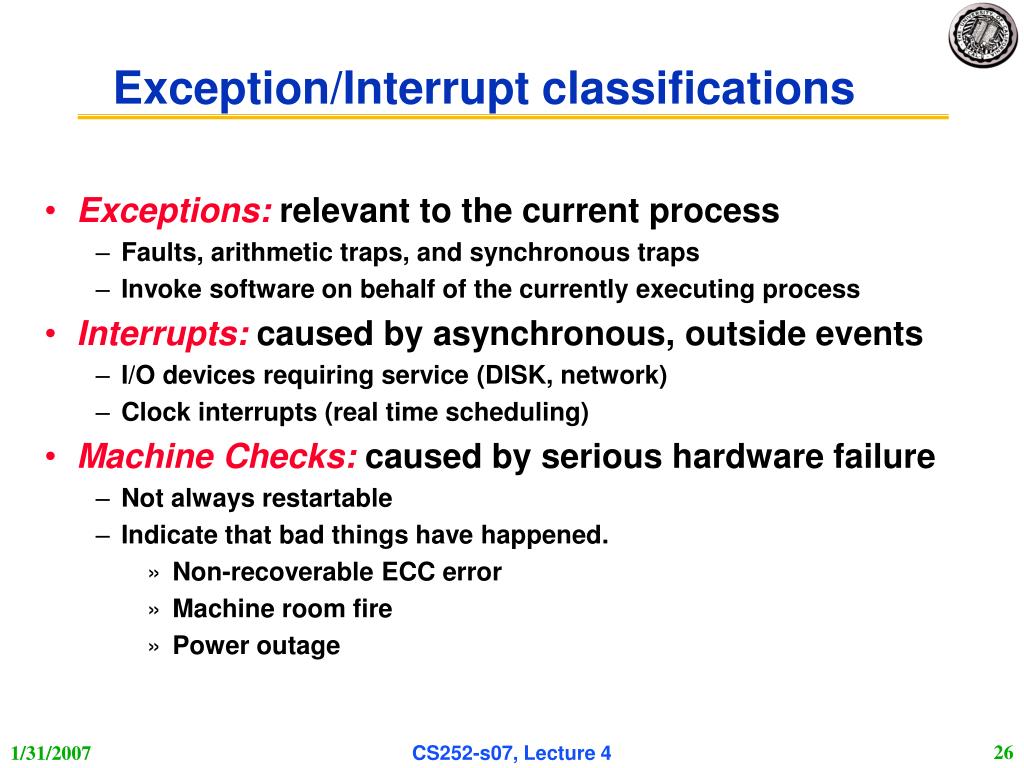 Exception/Interrupt classifications

• Exceptions: relevant to the current process
– Faults, arithmetic traps, and synchronous traps
– Invoke software on behalf of the currently executing process
• Interrupts: caused by asynchronous, outside events
– I/O devices requiring service (DISK, network)
– Clock interrupts (real time scheduling)
• Machine Checks: caused by serious hardware failure
– Not always restartable
– Indicate that bad things have happened.
» Non-recoverable ECC error
» Machine room fire
» Power outage

1/31/2007
CS252-s07, Lecture 4
26